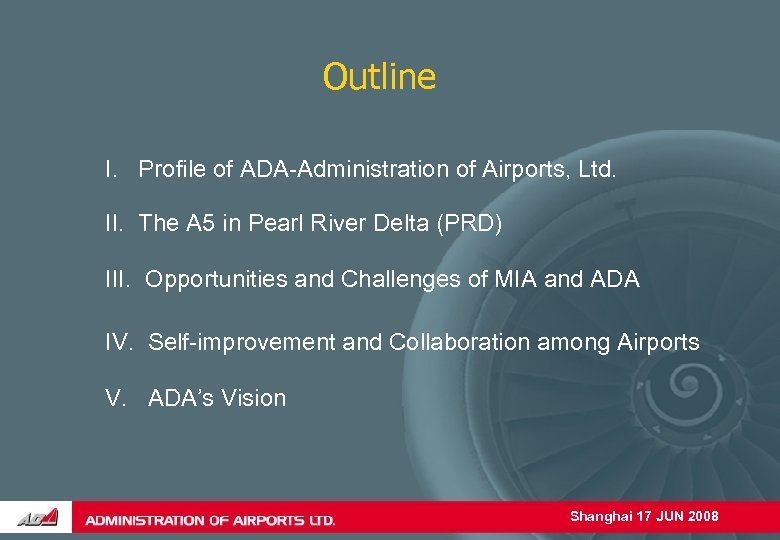 Outline

I. Profile of ADA-Administration of Airports, Ltd.

II. The A5 in Pearl River Delta (PRD)

III. Opportunities and Challenges of MIA and ADA

IV. Self-improvement and Collaboration among Airports

V. ADA's Vision

ADA

ADMINISTRATION OF AIRPORTS LTD.

Shanghai 17 JUN 2008